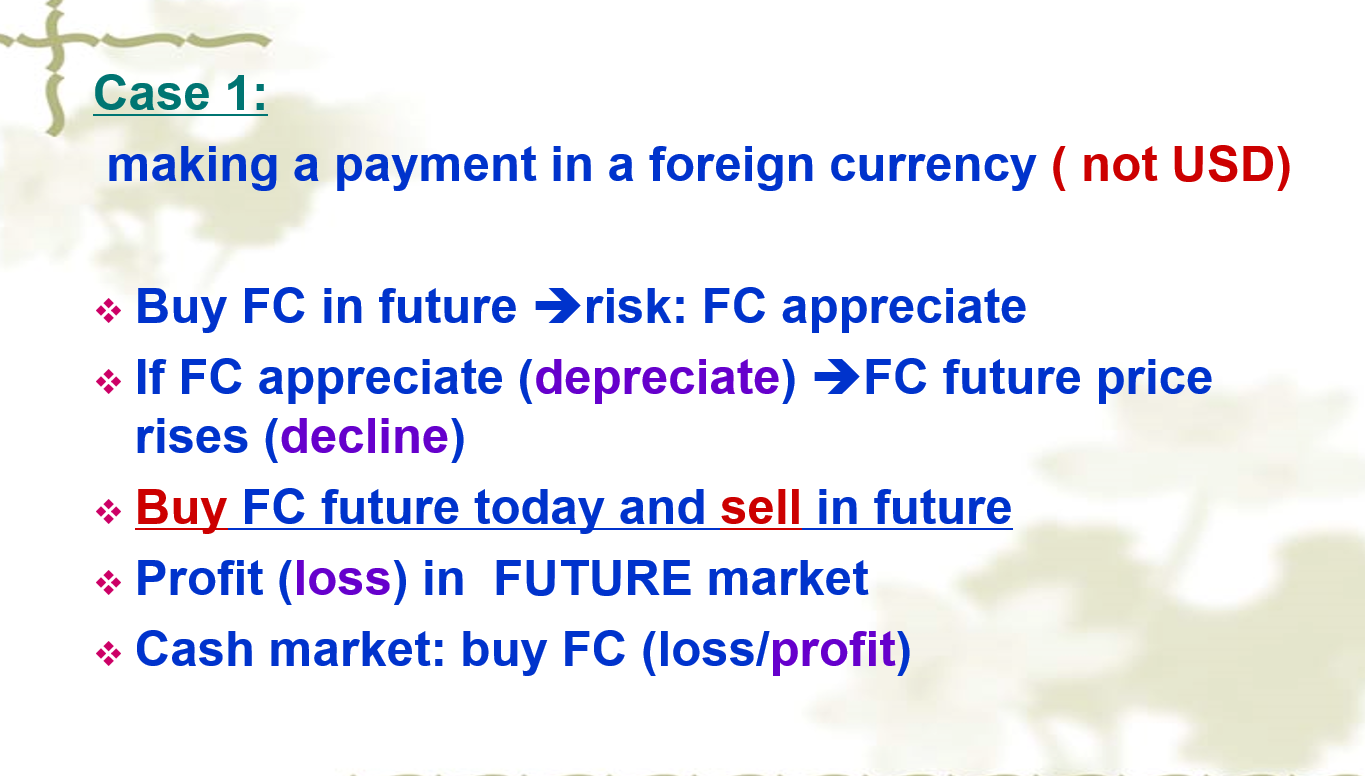 Case 1:
making a payment in a foreign currency ( not USD)

❖ Buy FC in future ➔risk: FC appreciate
❖ If FC appreciate (depreciate) ➔FC future price rises (decline)
❖ Buy FC future today and sell in future
❖ Profit (loss) in FUTURE market
❖ Cash market: buy FC (loss/profit)